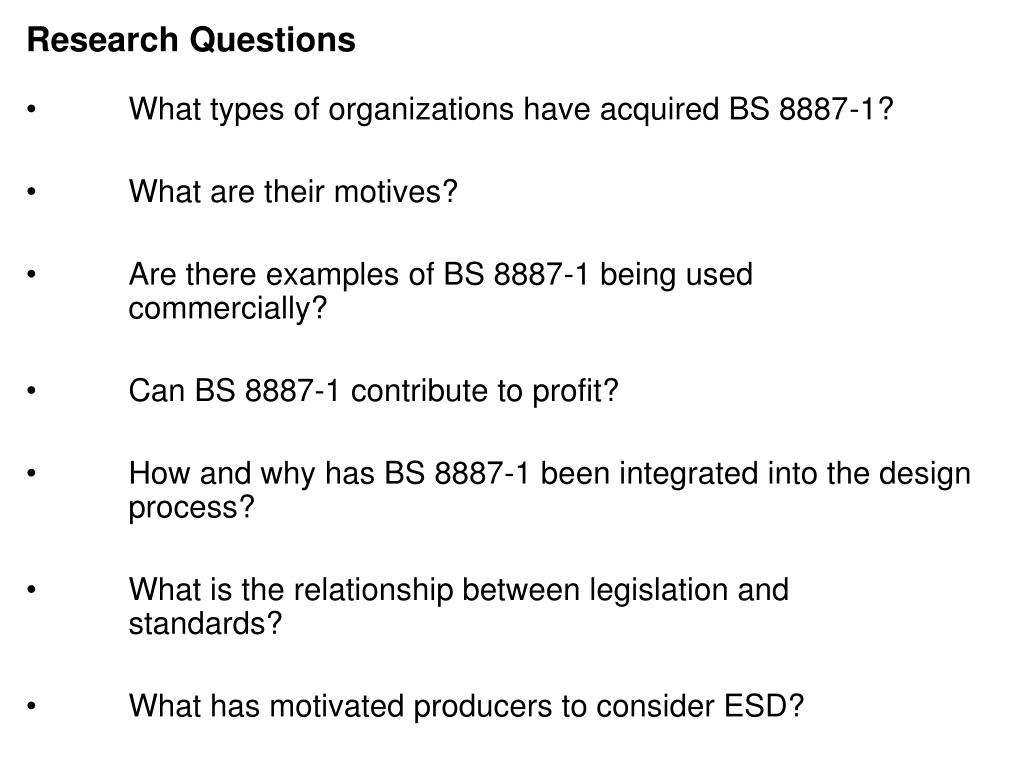 Research Questions

• What types of organizations have acquired BS 8887-1?

• What are their motives?

• Are there examples of BS 8887-1 being used commercially?

• Can BS 8887-1 contribute to profit?

• How and why has BS 8887-1 been integrated into the design process?

• What is the relationship between legislation and standards?

• What has motivated producers to consider ESD?